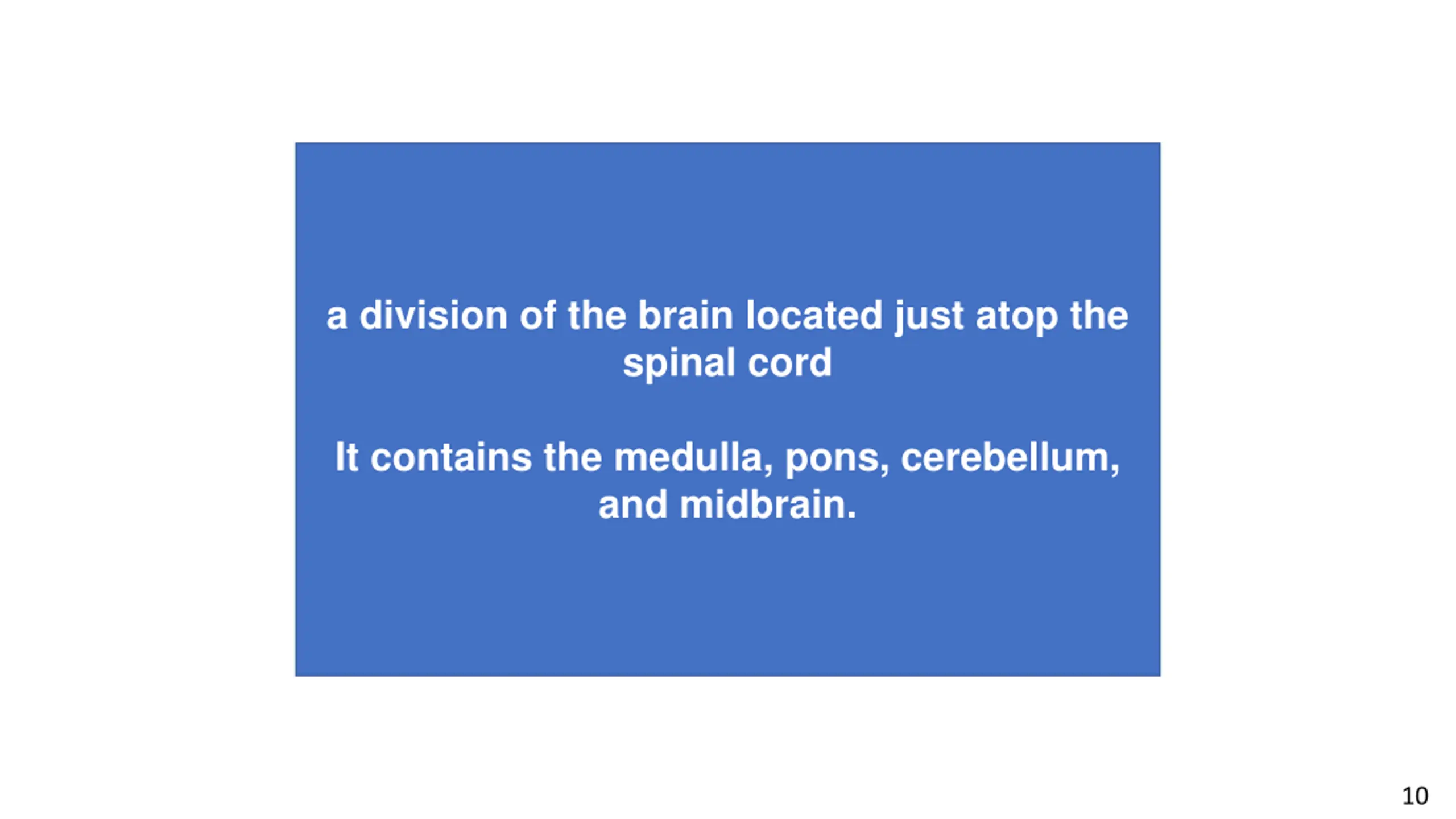 a division of the brain located just atop the spinal cord

It contains the medulla, pons, cerebellum, and midbrain.

10